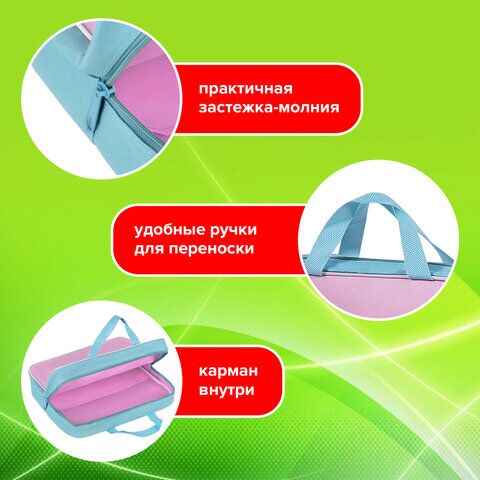 практичная застежка-молния

удобные ручки для переноски

карман внутри